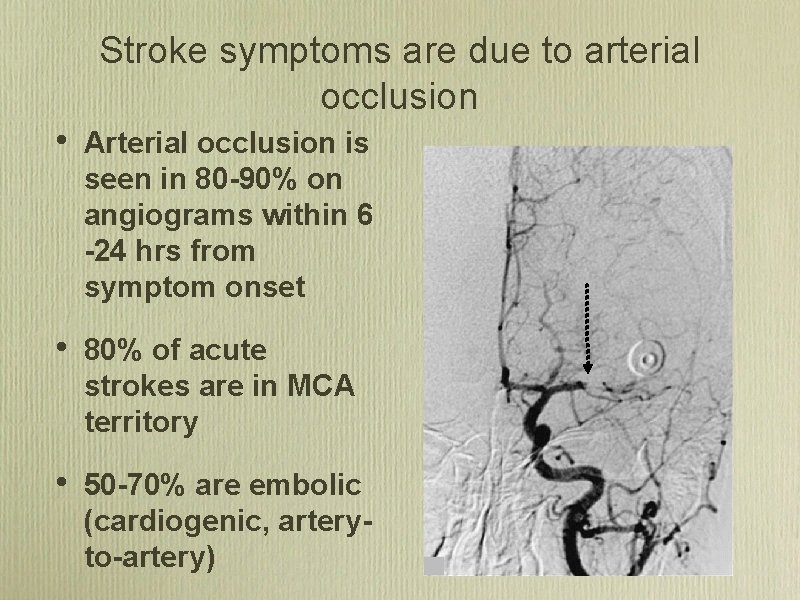 Stroke symptoms are due to arterial occlusion

• Arterial occlusion is seen in 80-90% on angiograms within 6 -24 hrs from symptom onset

• 80% of acute strokes are in MCA territory

• 50-70% are embolic (cardiogenic, artery-to-artery)